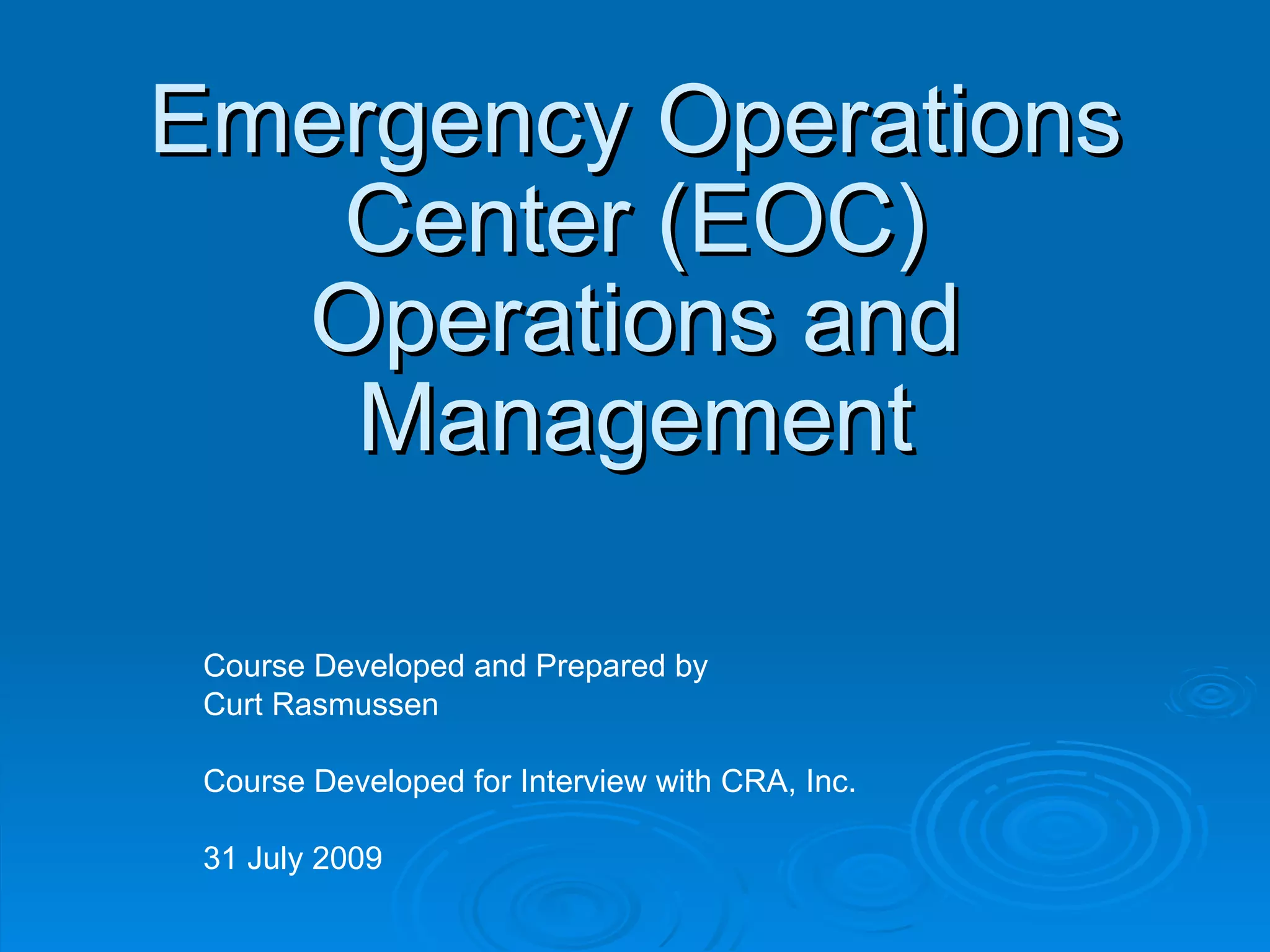 Emergency Operations Center (EOC) Operations and Management

Course Developed and Prepared by
Curt Rasmussen

Course Developed for Interview with CRA, Inc.

31 July 2009